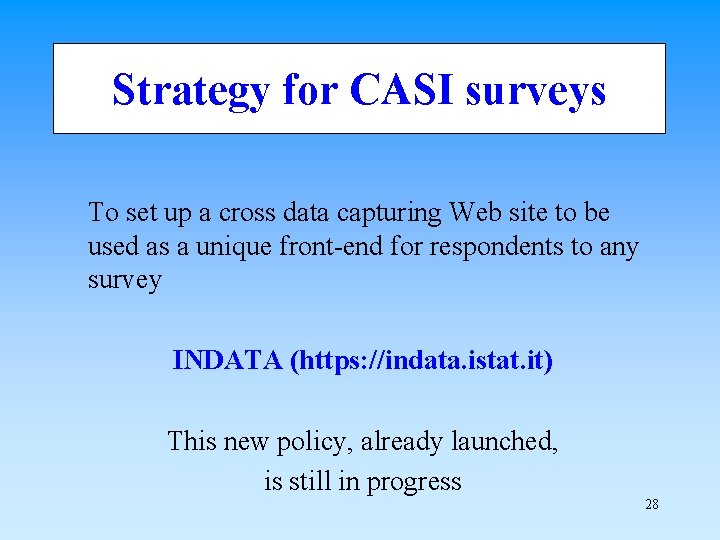 Strategy for CASI surveys

To set up a cross data capturing Web site to be used as a unique front-end for respondents to any survey

INDATA (https://indata.istat.it)

This new policy, already launched, is still in progress

28